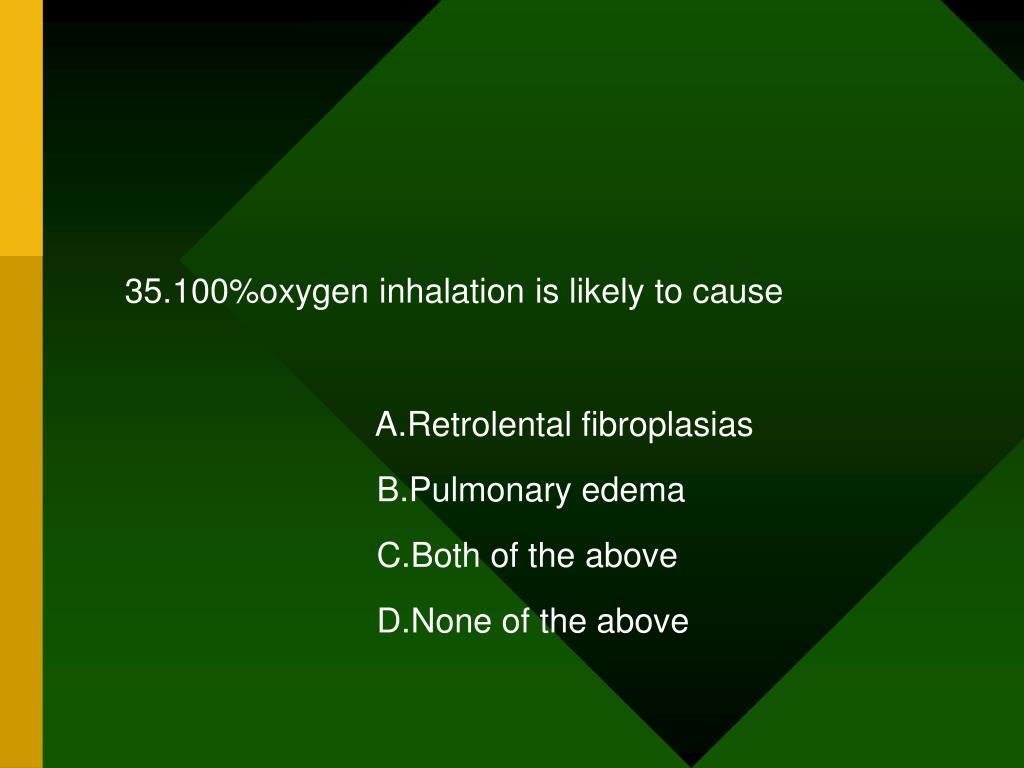 35.100%oxygen inhalation is likely to cause

A.Retrolental fibroplasias

B.Pulmonary edema

C.Both of the above

D.None of the above